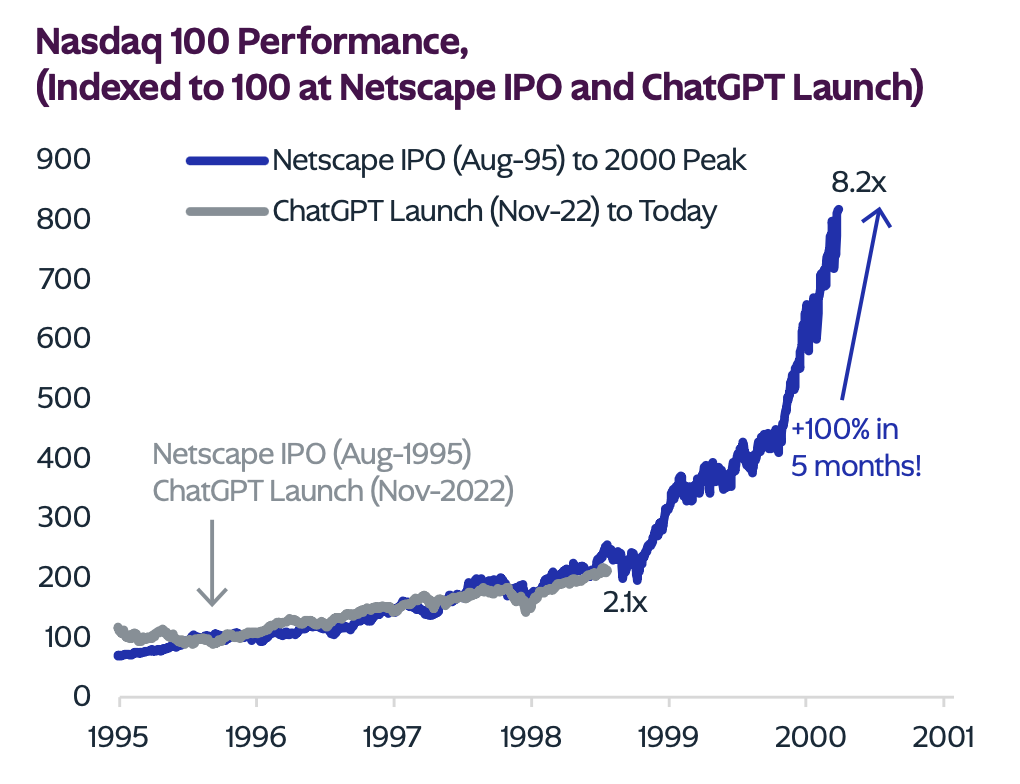 Nasdaq 100 Performance,
(Indexed to 100 at Netscape IPO and ChatGPT Launch)

Netscape IPO (Aug-95) to 2000 Peak
ChatGPT Launch (Nov-22) to Today

900
800
700
600
500
400
300
200
100
0

8.2x

+100% in
5 months!

Netscape IPO (Aug-1995)
ChatGPT Launch (Nov-2022)

2.1x

1995 1996 1997 1998 1999 2000 2001